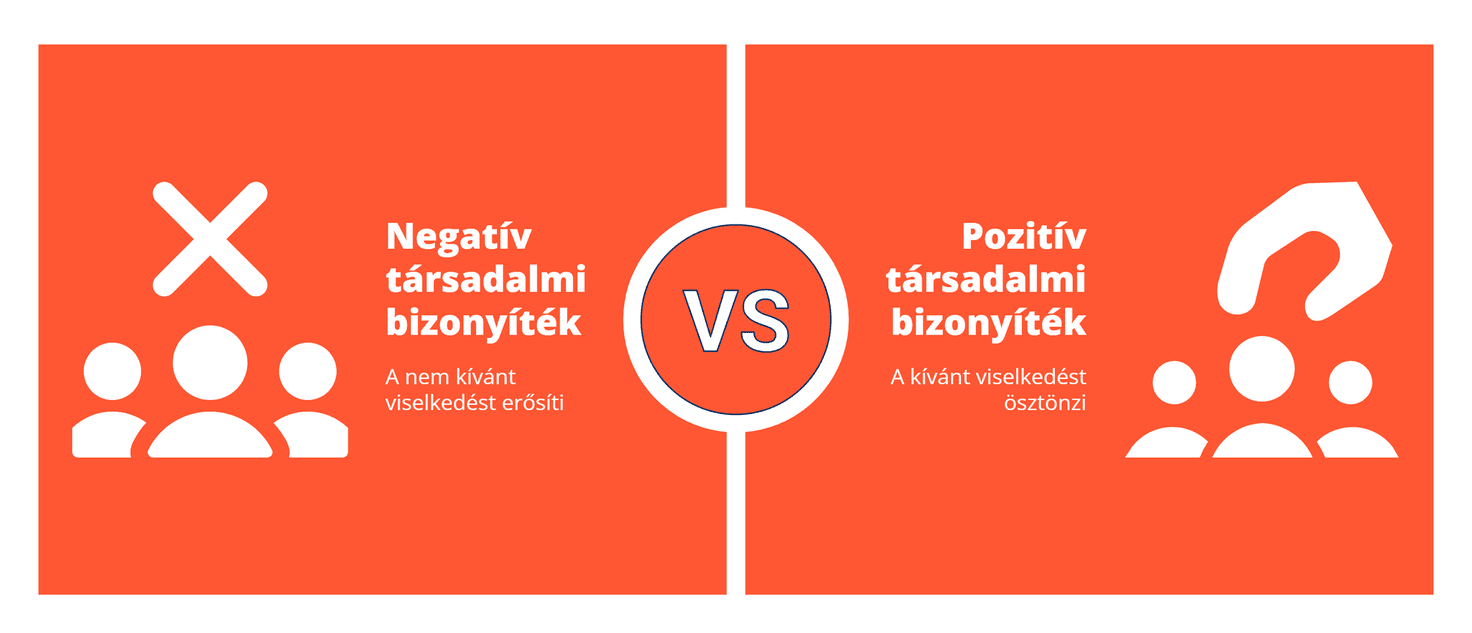 Negatív társadalmi bizonyíték

A nem kívánt viselkedést erősíti

VS

Pozitív társadalmi bizonyíték

A kívánt viselkedést ösztönzi